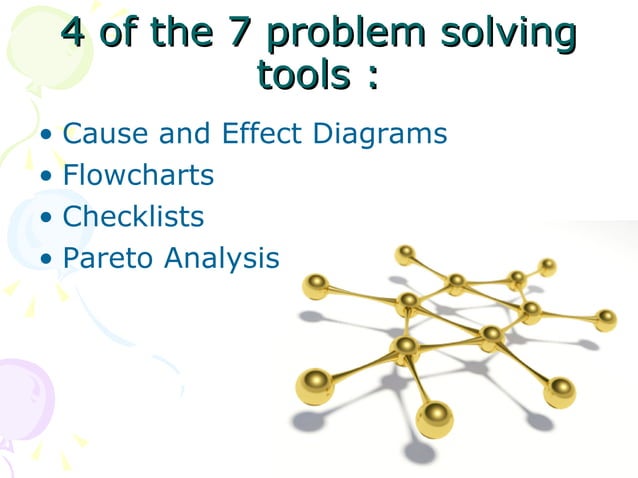 4 of the 7 problem solving tools :

• Cause and Effect Diagrams
• Flowcharts
• Checklists
• Pareto Analysis